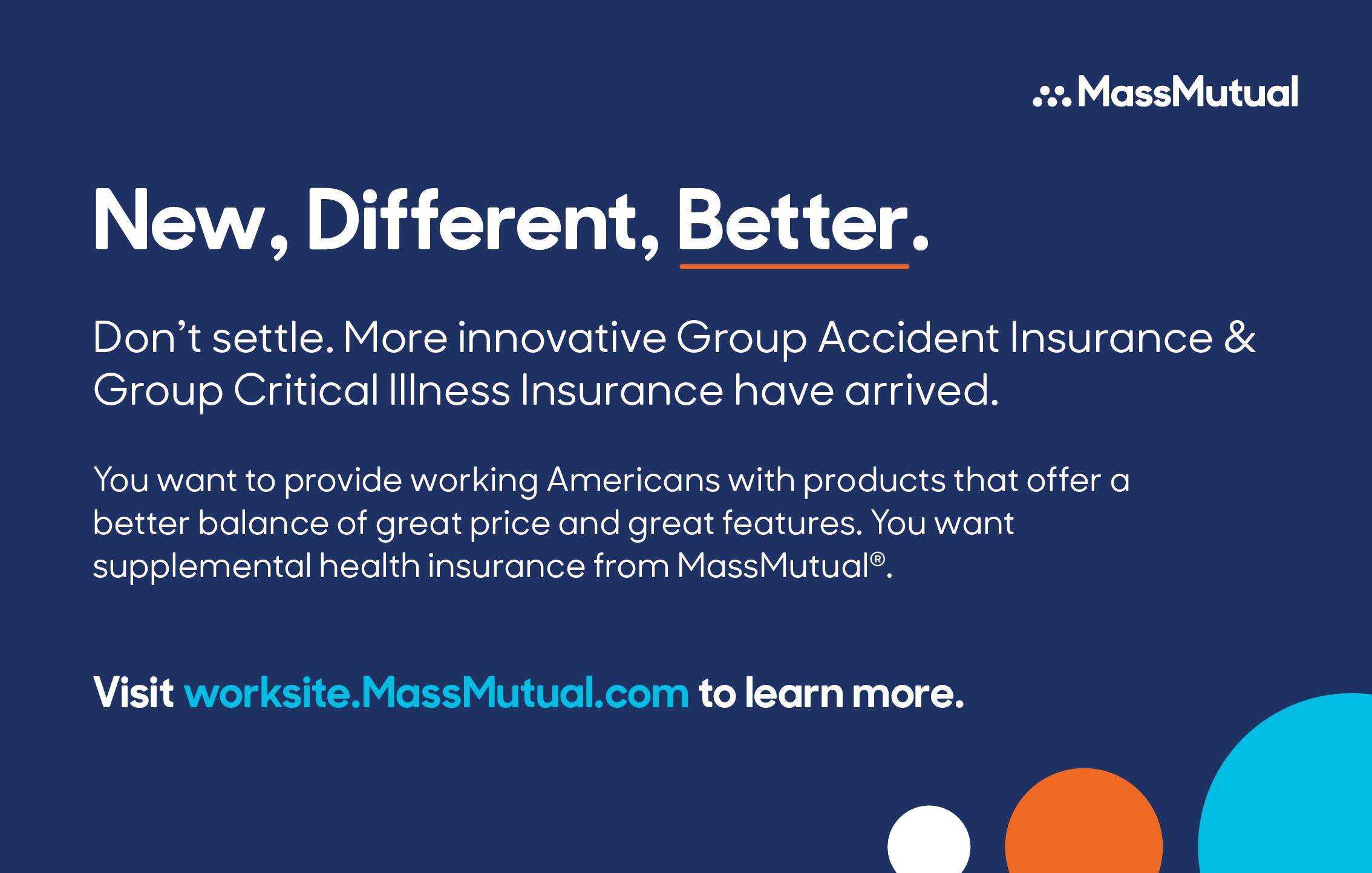 MassMutual

New, Different, Better.

Don’t settle. More innovative Group Accident Insurance & Group Critical Illness Insurance have arrived.

You want to provide working Americans with products that offer a better balance of great price and great features. You want supplemental health insurance from MassMutual®.

Visit worksite.MassMutual.com to learn more.